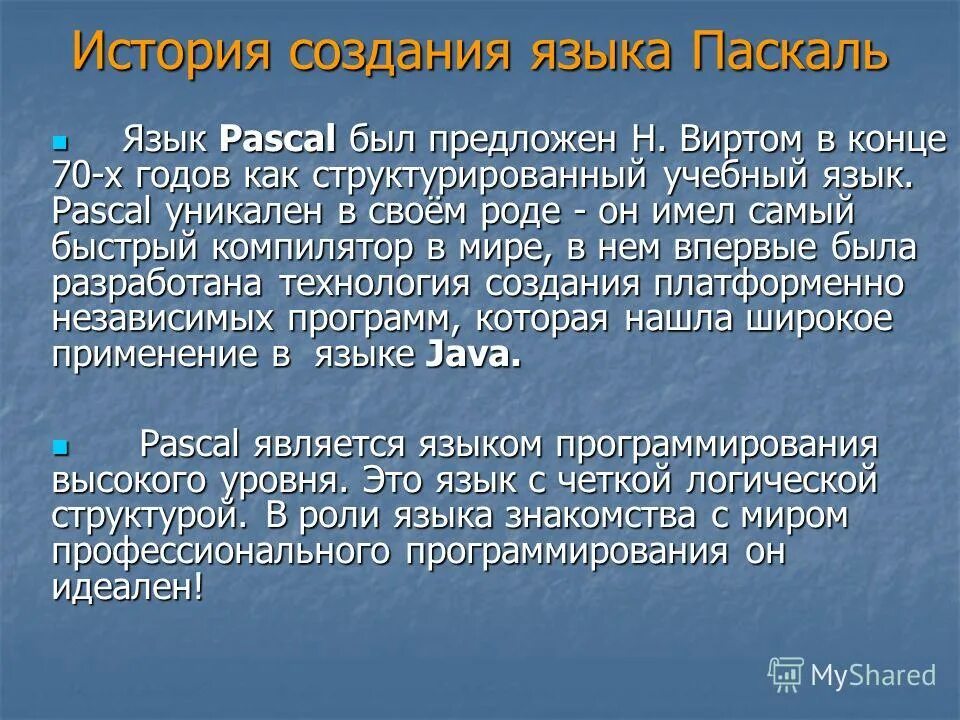 История создания языка Паскаль

Язык Pascal был предложен Н. Виртом в конце 70-х годов как структурированный учебный язык. Pascal уникален в своём роде - он имел самый быстрый компилятор в мире, в нем впервые была разработана технология создания платформенно независимых программ, которая нашла широкое применение в языке Java.

Pascal является языком программирования высокого уровня. Это язык с четкой логической структурой. В роли языка знакомства с миром профессионального программирования он идеален!

MyShared